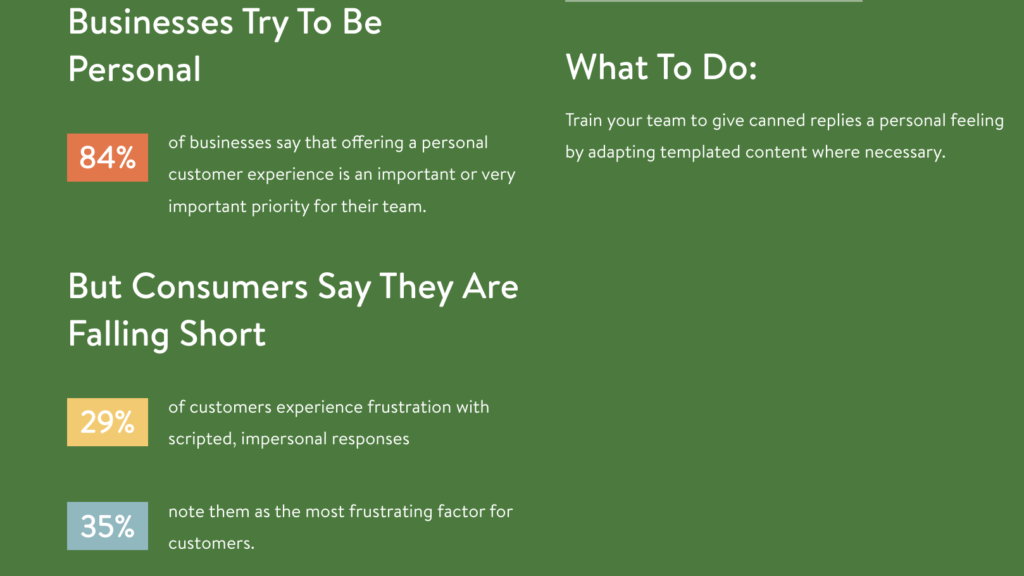 Businesses Try To Be Personal

84% of businesses say that offering a personal customer experience is an important or very important priority for their team.

But Consumers Say They Are Falling Short

29% of customers experience frustration with scripted, impersonal responses

35% note them as the most frustrating factor for customers.

What To Do:

Train your team to give canned replies a personal feeling by adapting templated content where necessary.